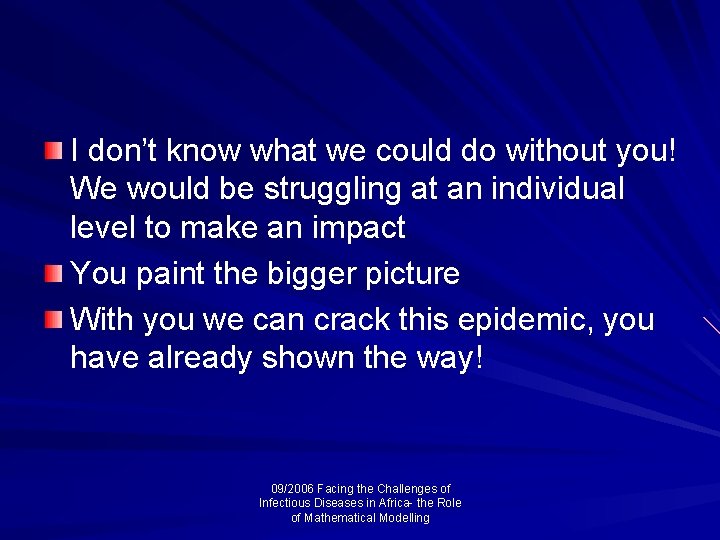 I don't know what we could do without you! We would be struggling at an individual level to make an impact

You paint the bigger picture

With you we can crack this epidemic, you have already shown the way!

09/2006 Facing the Challenges of Infectious Diseases in Africa- the Role of Mathematical Modelling